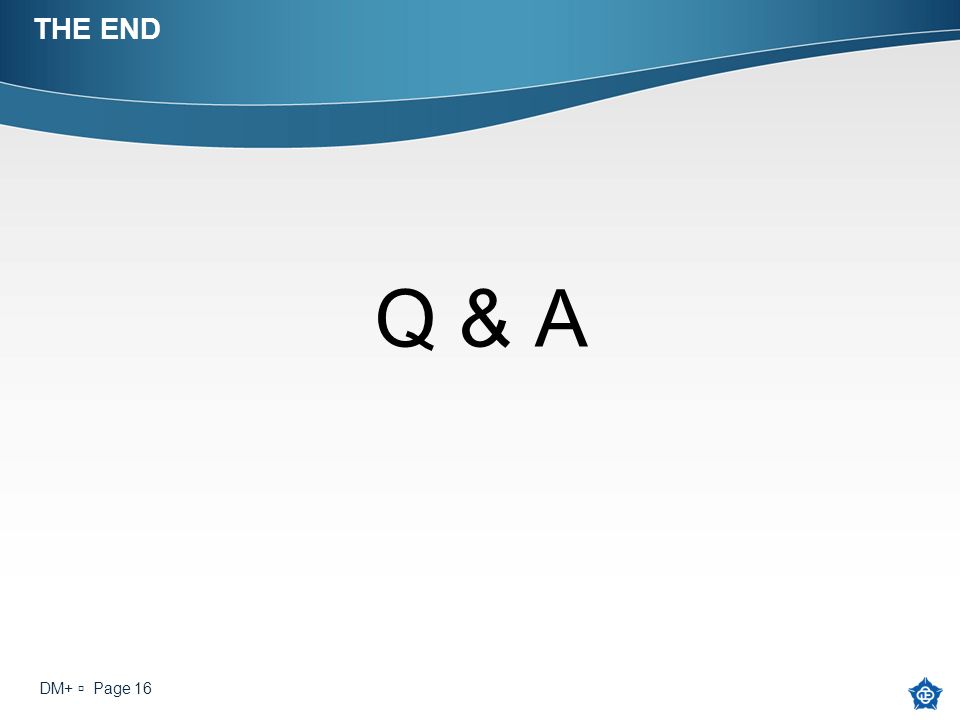 THE END

Q & A

DM+ ▫ Page 16